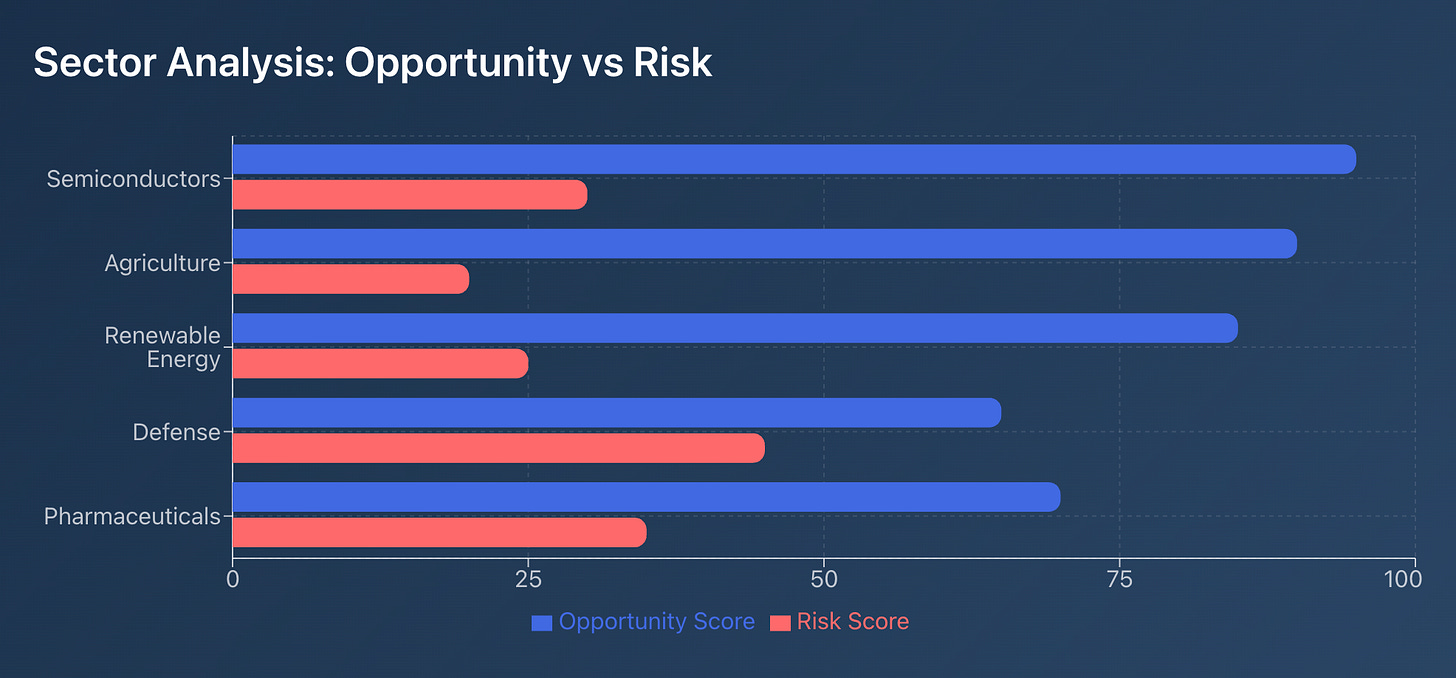 Sector Analysis: Opportunity vs Risk

Semiconductors
Agriculture
Renewable Energy
Defense
Pharmaceuticals

0
25
50
75
100

Opportunity Score
Risk Score